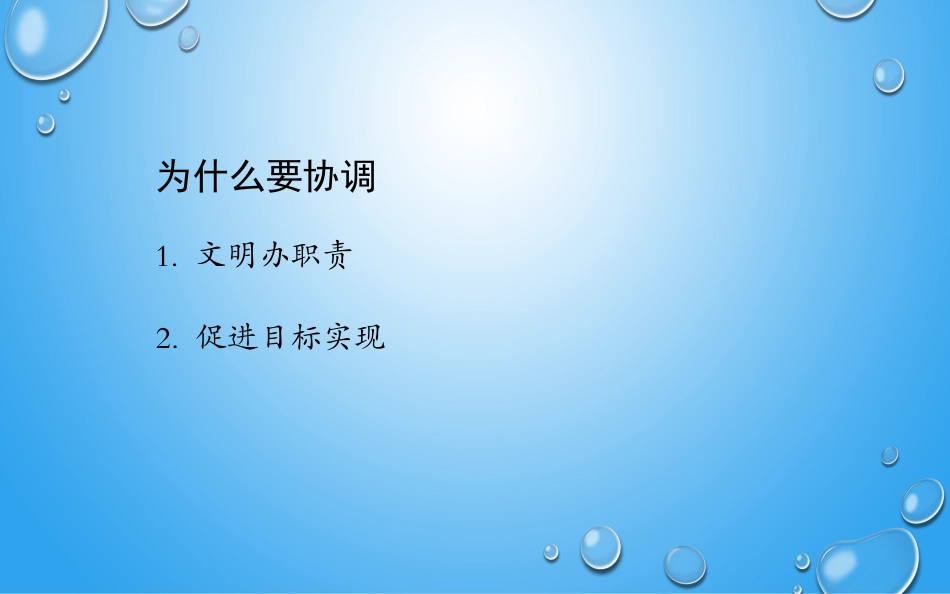 为什么要协调

1. 文明办职责

2. 促进目标实现